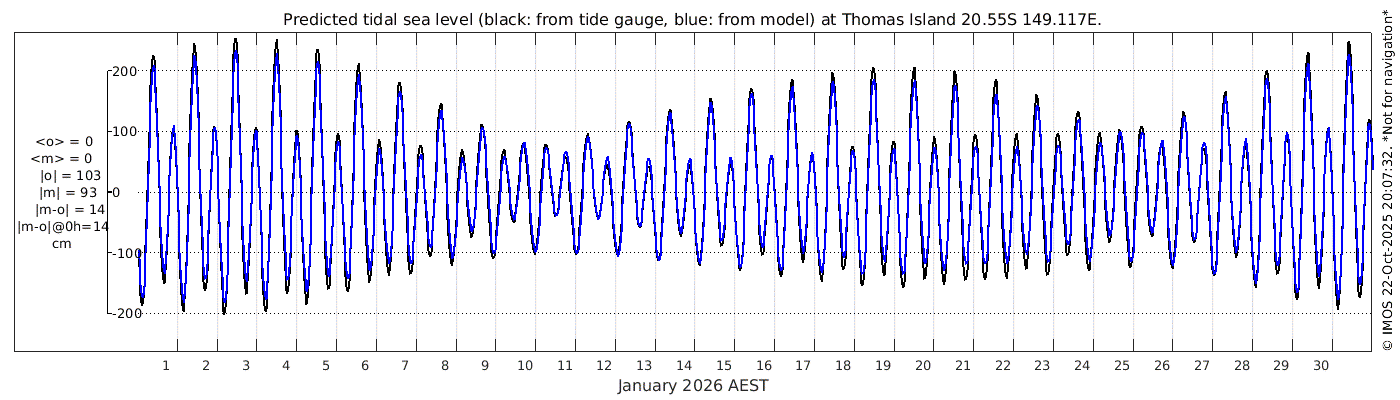 Predicted tidal sea level (black: from tide gauge, blue: from model) at Thomas Island 20.55S 149.117E.

<o> = 0
<m> = 0
|o| = 103
|m| = 93
|m-o| = 14
|m-o|@0h=14
cm

200
100
0
-100
-200

1 2 3 4 5 6 7 8 9 10 11 12 13 14 15 16 17 18 19 20 21 22 23 24 25 26 27 28 29 30

January 2026 AEST

© IMOS 22-Oct-2025 20:07:32. *Not for navigation*